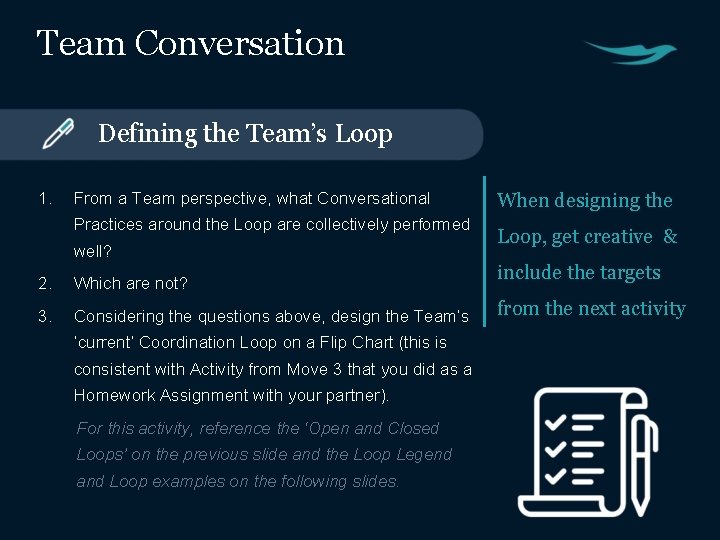 Team Conversation

Defining the Team's Loop

1. From a Team perspective, what Conversational Practices around the Loop are collectively performed well?

2. Which are not?

3. Considering the questions above, design the Team's 'current' Coordination Loop on a Flip Chart (this is consistent with Activity from Move 3 that you did as a Homework Assignment with your partner).

For this activity, reference the 'Open and Closed Loops' on the previous slide and the Loop Legend and Loop examples on the following slides.

When designing the Loop, get creative & include the targets from the next activity